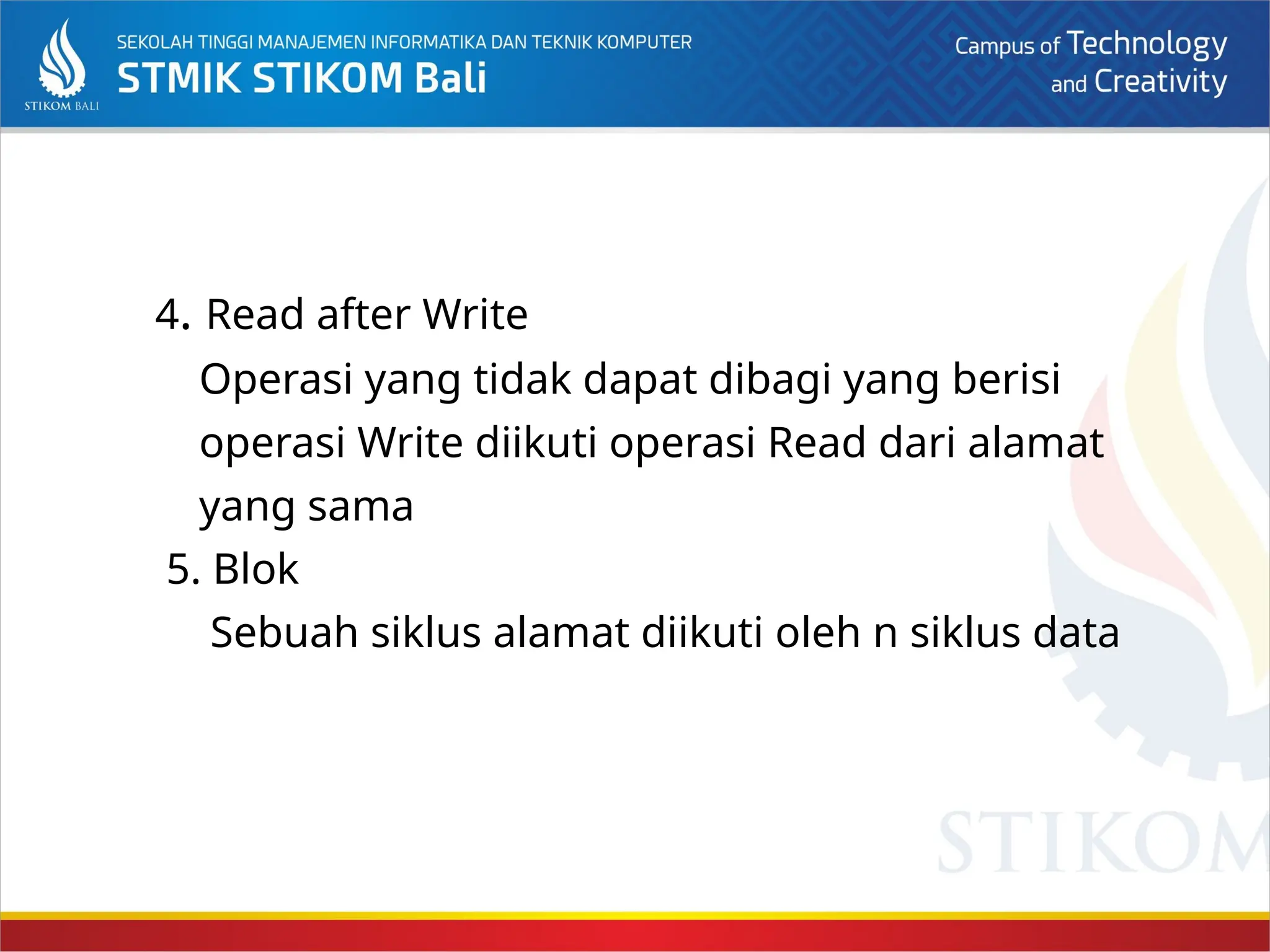 STIKOM BALI

SEKOLAH TINGGI MANAJEMEN INFORMATIKA DAN TEKNIK KOMPUTER
STMIK STIKOM Bali

Campus of Technology
and Creativity

4. Read after Write
Operasi yang tidak dapat dibagi yang berisi operasi Write diikuti operasi Read dari alamat yang sama
5. Blok
Sebuah siklus alamat diikuti oleh n siklus data

STIKOM